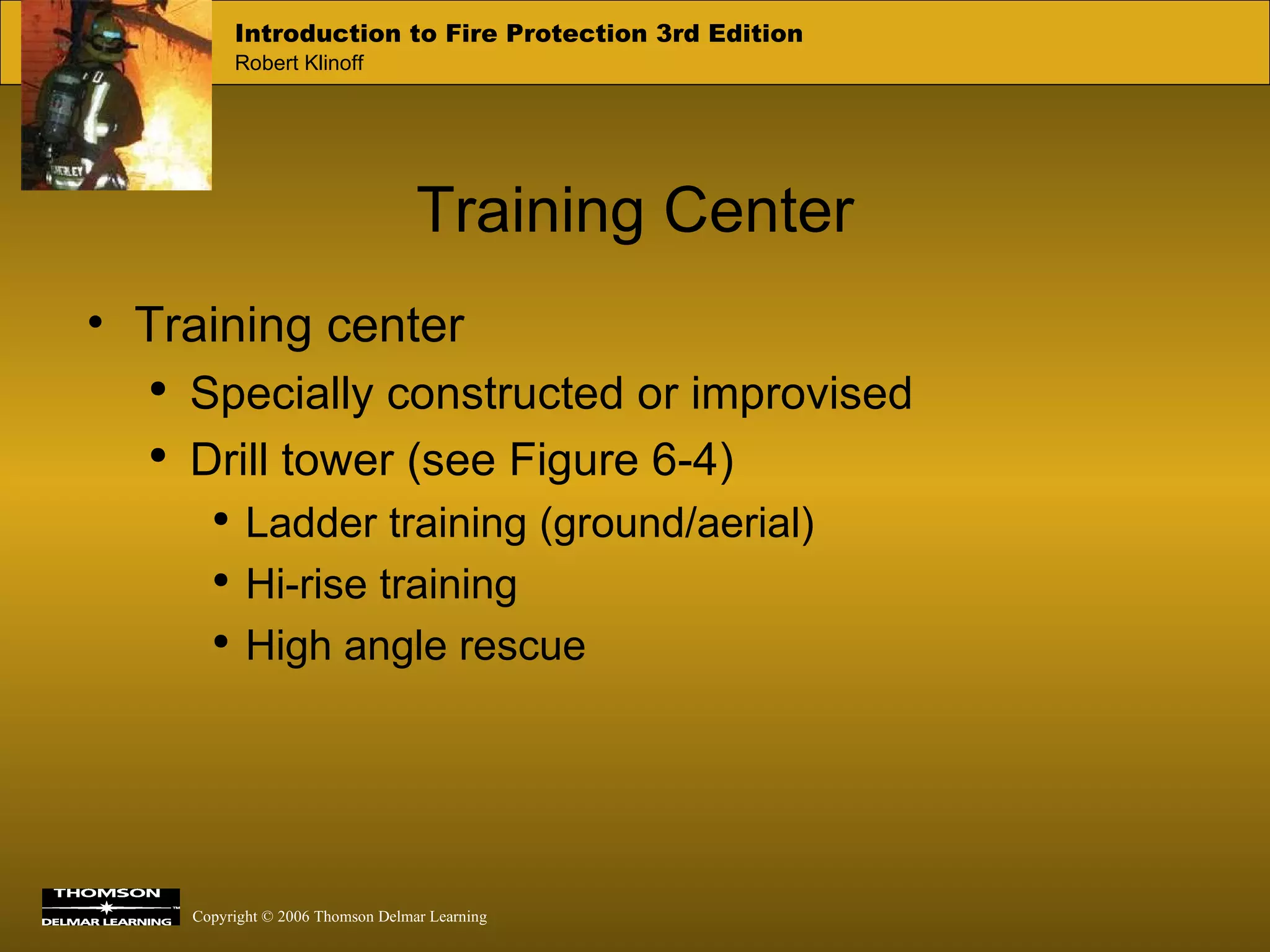 Introduction to Fire Protection 3rd Edition
Robert Klinoff

Training Center

• Training center
  • Specially constructed or improvised
  • Drill tower (see Figure 6-4)
    • Ladder training (ground/aerial)
    • Hi-rise training
    • High angle rescue

THOMSON DELMAR LEARNING

Copyright © 2006 Thomson Delmar Learning